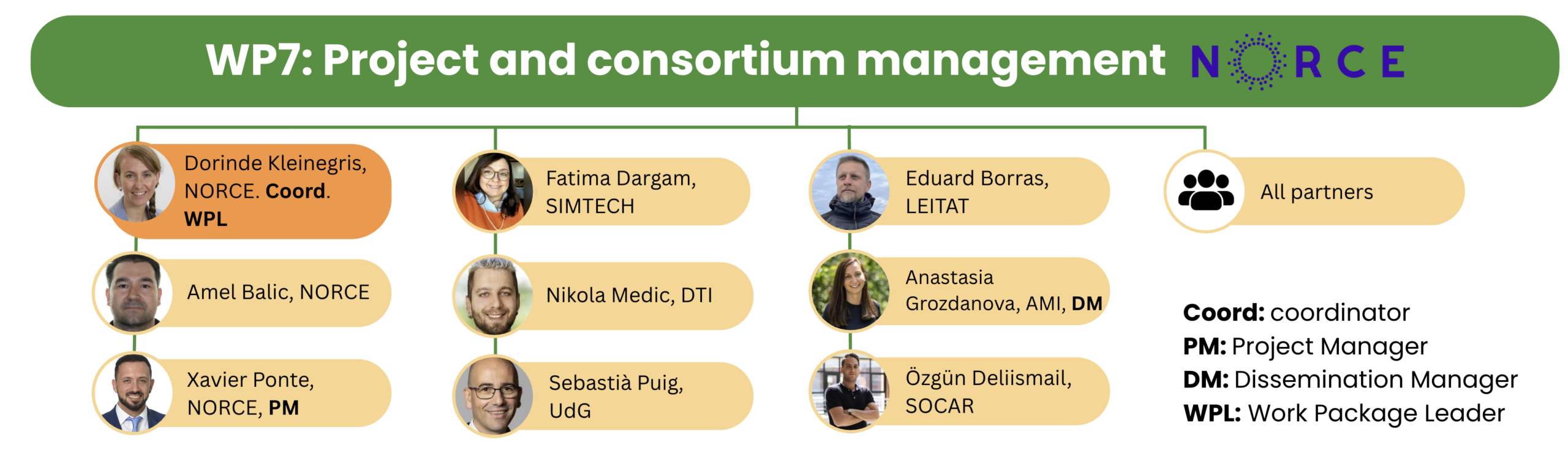 WP7: Project and consortium management NORCE

Dorinde Kleinegris, NORCE. Coord. WPL

Amel Balic, NORCE

Xavier Ponte, NORCE, PM

Fatima Dargam, SIMTECH

Nikola Medic, DTI

Sebastià Puig, UdG

Eduard Borras, LEITAT

Anastasia Grozdanova, AMI, DM

Özgün Deliismail, SOCAR

All partners

Coord: coordinator
PM: Project Manager
DM: Dissemination Manager
WPL: Work Package Leader